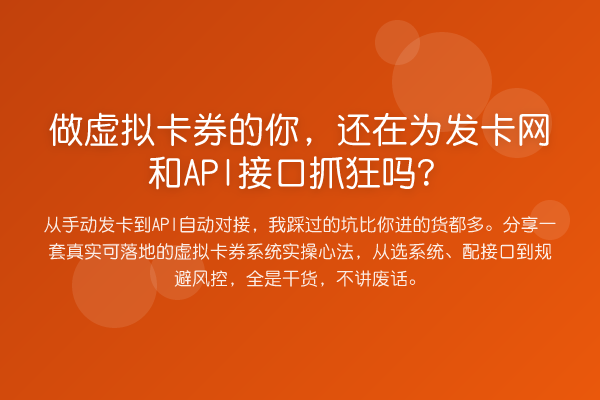 做虚拟卡券的你，还在为发卡网和API接口抓狂吗？

从手动发卡到API自动对接，我踩过的坑比你进的货都多。分享一套真实可落地的虚拟卡券系统实操心法，从选系统、配接口到规避风控，全是干货，不讲废话。